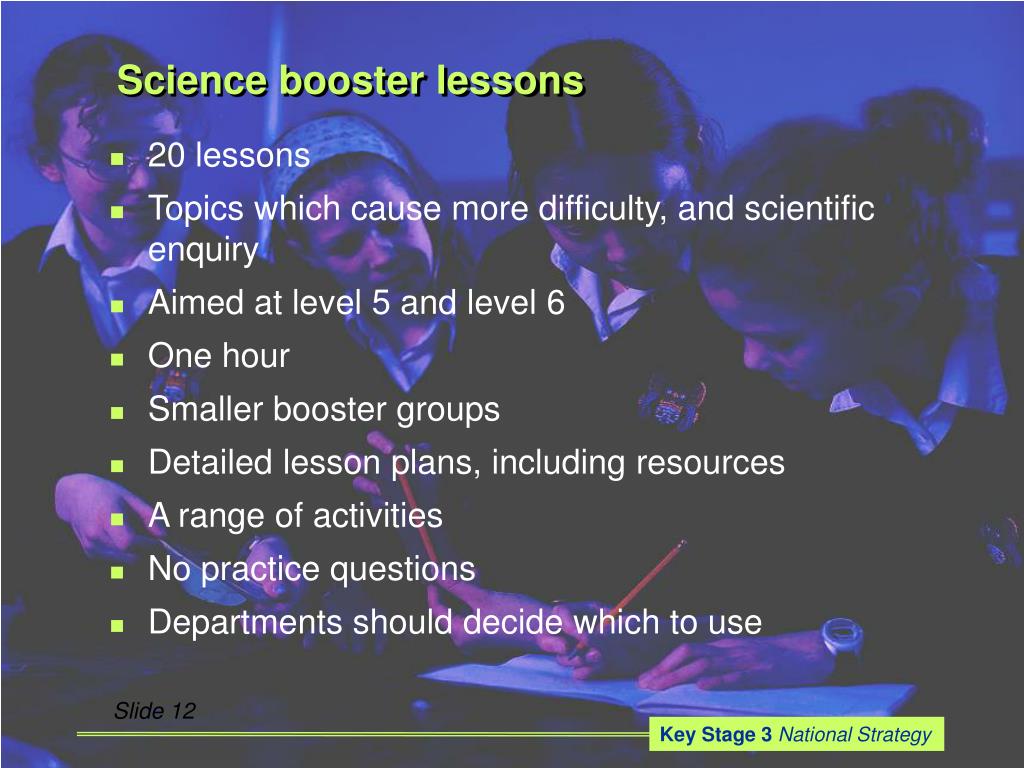 Science booster lessons

- 20 lessons
- Topics which cause more difficulty, and scientific enquiry
- Aimed at level 5 and level 6
- One hour
- Smaller booster groups
- Detailed lesson plans, including resources
- A range of activities
- No practice questions
- Departments should decide which to use

Slide 12

Key Stage 3 National Strategy